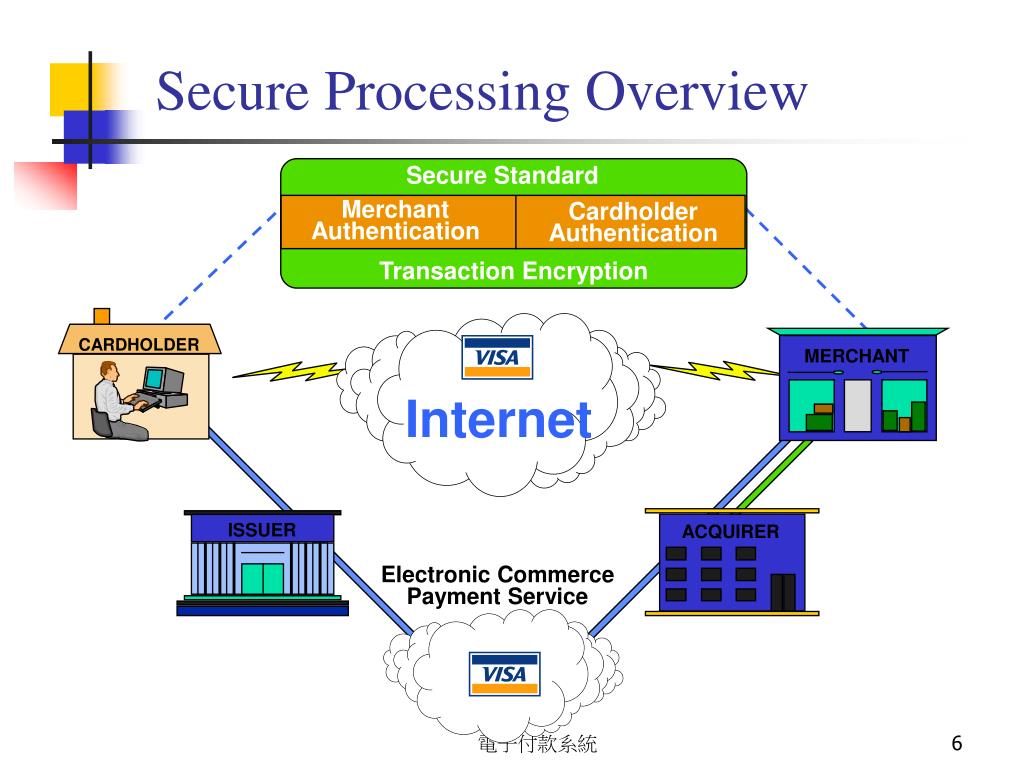 Secure Processing Overview

Secure Standard

Merchant Authentication

Cardholder Authentication

Transaction Encryption

CARDHOLDER

VISA

Internet

MERCHANT

ISSUER

ACQUIRER

Electronic Commerce Payment Service

VISA

電子付款系統

6